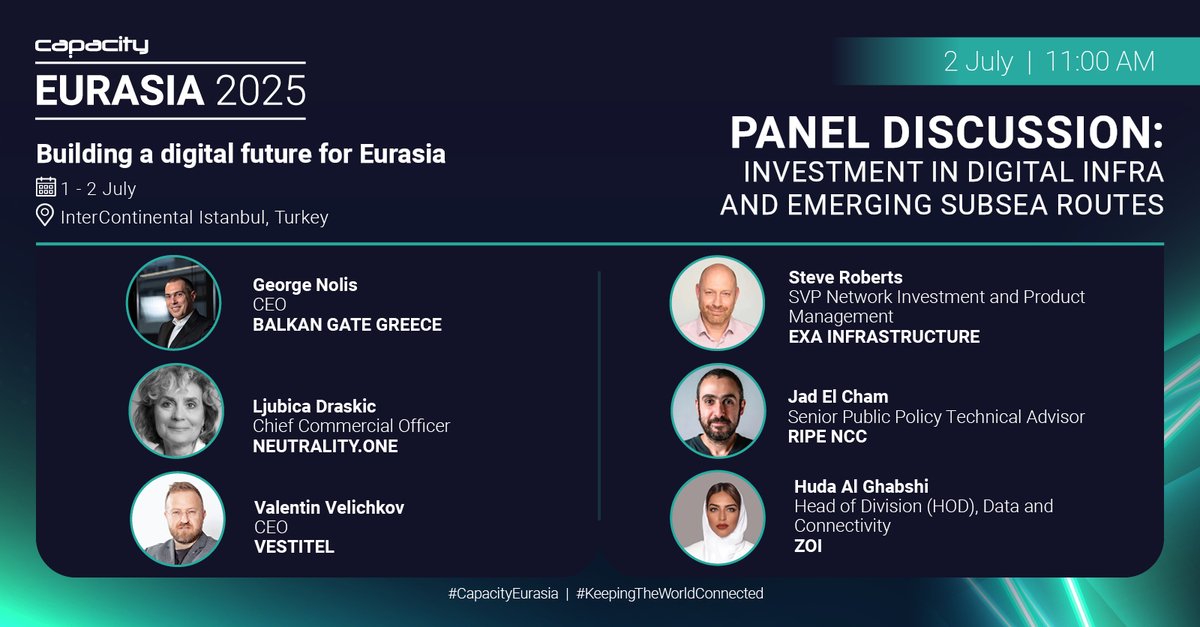 capacity
EURASIA 2025

Building a digital future for Eurasia
1 - 2 July
InterContinental Istanbul, Turkey

2 July | 11:00 AM

PANEL DISCUSSION:
INVESTMENT IN DIGITAL INFRA AND EMERGING SUBSEA ROUTES

George Nolis
CEO
BALKAN GATE GREECE

Ljubica Draskic
Chief Commercial Officer
NEUTRALITY.ONE

Valentin Velichkov
CEO
VESTITEL

Steve Roberts
SVP Network Investment and Product Management
EXA INFRASTRUCTURE

Jad El Cham
Senior Public Policy Technical Advisor
RIPE NCC

Huda Al Ghabshi
Head of Division (HOD), Data and Connectivity
ZOI

#CapacityEurasia | #KeepingTheWorldConnected